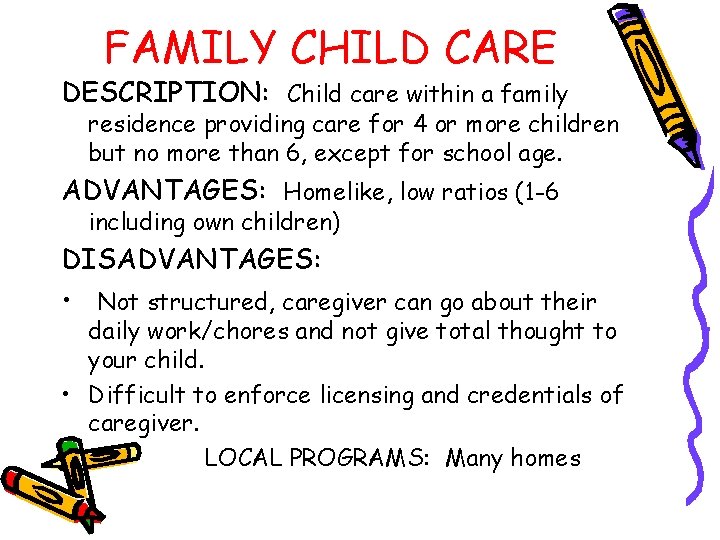 FAMILY CHILD CARE

DESCRIPTION: Child care within a family residence providing care for 4 or more children but no more than 6, except for school age.

ADVANTAGES: Homelike, low ratios (1-6 including own children)

DISADVANTAGES:

• Not structured, caregiver can go about their daily work/chores and not give total thought to your child.

• Difficult to enforce licensing and credentials of caregiver.

LOCAL PROGRAMS: Many homes